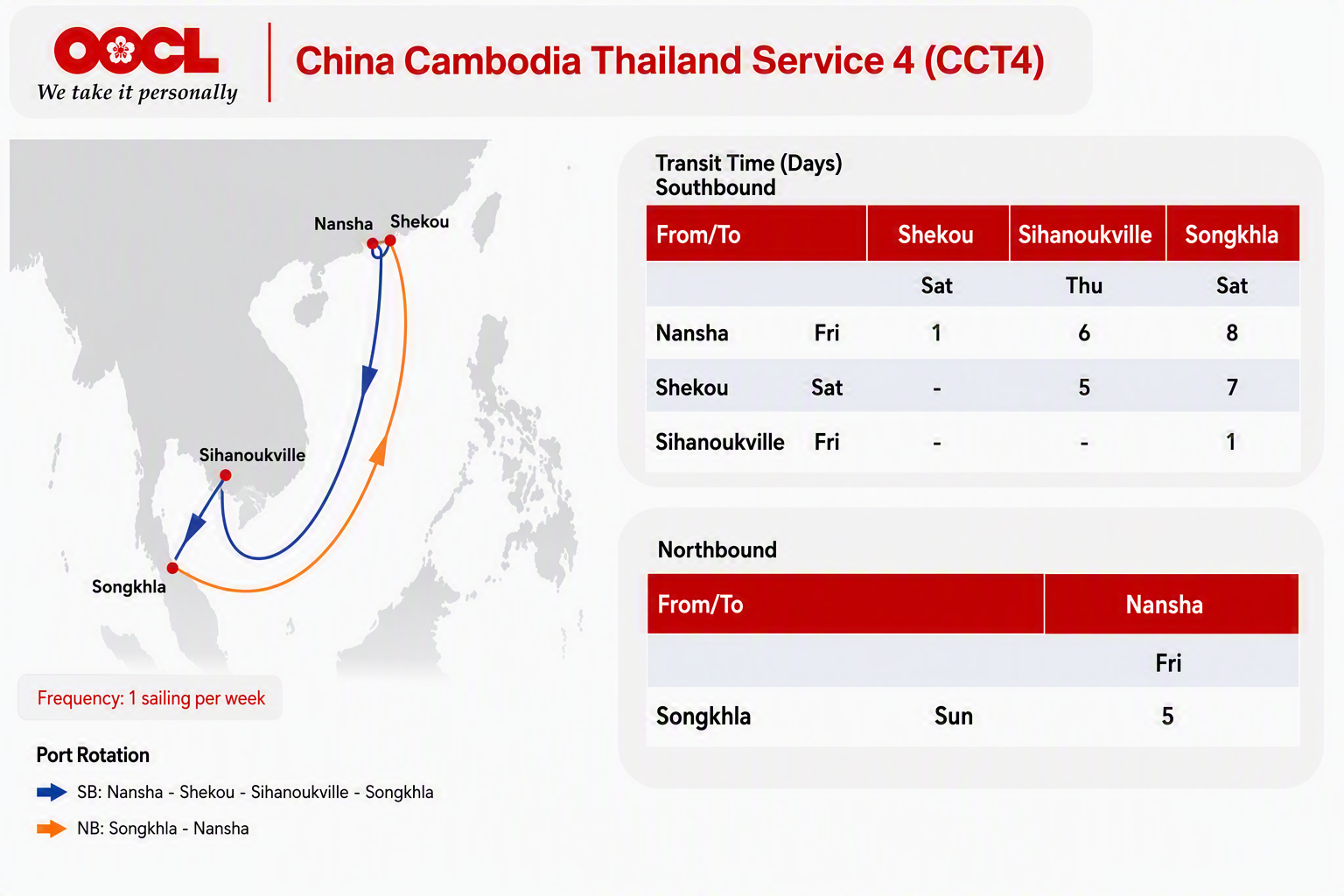 OOCL
We take it personally

China Cambodia Thailand Service 4 (CCT4)

Nansha
Shekou
Sihanoukville
Songkhla

Frequency: 1 sailing per week

Port Rotation
SB: Nansha - Shekou - Sihanoukville - Songkhla
NB: Songkhla - Nansha

Transit Time (Days)
Southbound

| From/To | | Shekou | Sihanoukville | Songkhla |
|---|---|---|---|---|
| | | Sat | Thu | Sat |
| Nansha | Fri | 1 | 6 | 8 |
| Shekou | Sat | - | 5 | 7 |
| Sihanoukville | Fri | - | - | 1 |

Northbound

| From/To | | Nansha |
|---|---|---|
| | | Fri |
| Songkhla | Sun | 5 |